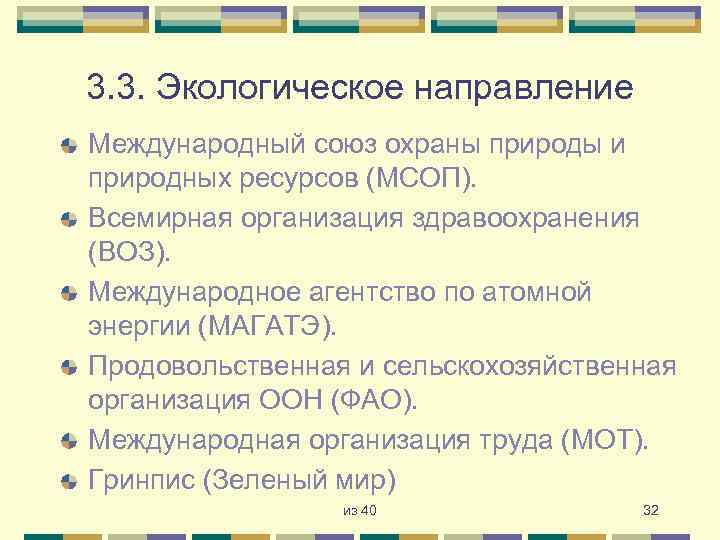 3.3. Экологическое направление

Международный союз охраны природы и природных ресурсов (МСОП).

Всемирная организация здравоохранения (ВОЗ).

Международное агентство по атомной энергии (МАГАТЭ).

Продовольственная и сельскохозяйственная организация ООН (ФАО).

Международная организация труда (МОТ).

Гринпис (Зеленый мир)

из 40

32